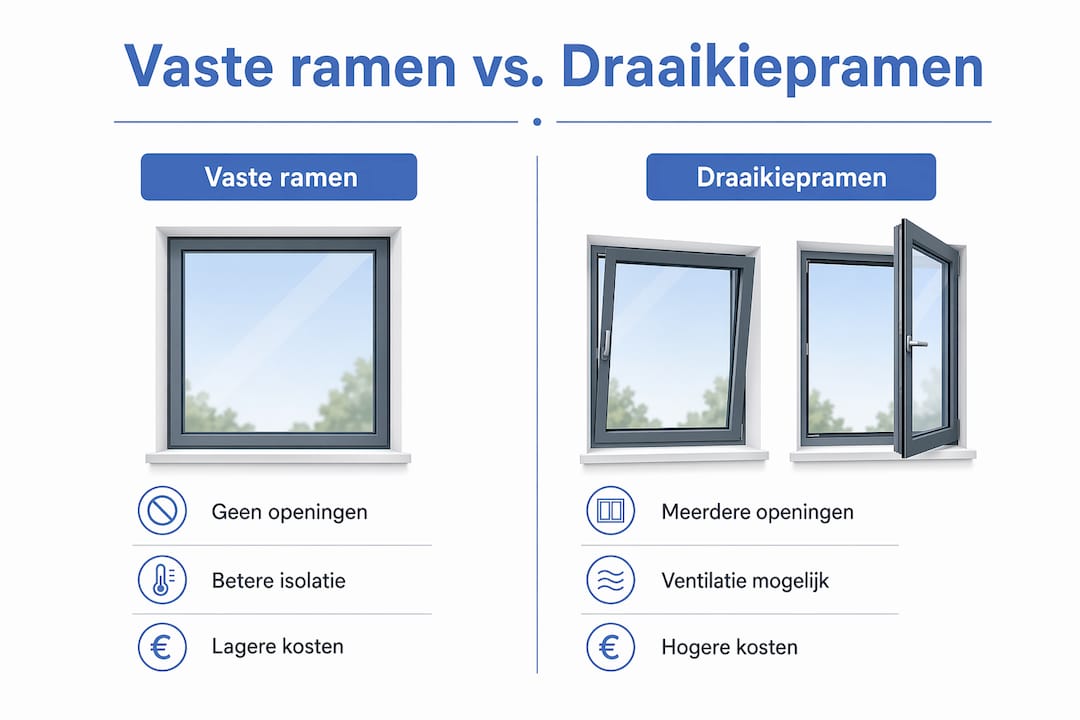 Vaste ramen vs. Draaikiepramen

Vaste ramen

Geen openingen

Betere isolatie

Lagere kosten

Draaikiepramen

Meerdere openingen

Ventilatie mogelijk

Hogere kosten